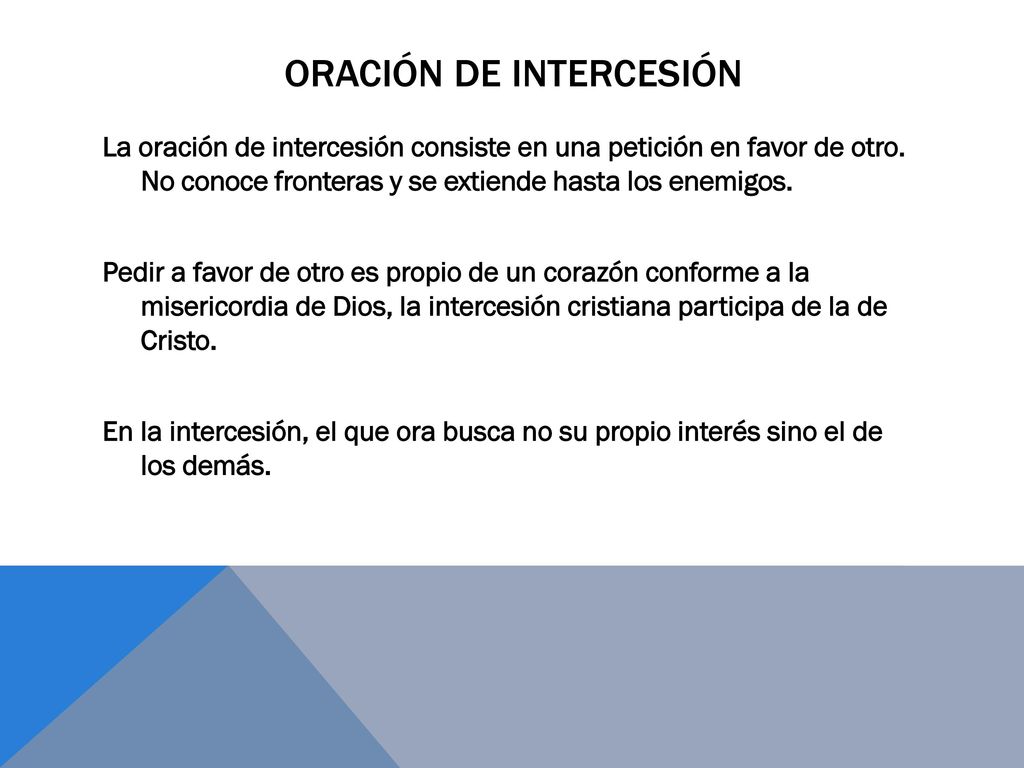 ORACIÓN DE INTERCESIÓN

La oración de intercesión consiste en una petición en favor de otro. No conoce fronteras y se extiende hasta los enemigos.

Pedir a favor de otro es propio de un corazón conforme a la misericordia de Dios, la intercesión cristiana participa de la de Cristo.

En la intercesión, el que ora busca no su propio interés sino el de los demás.